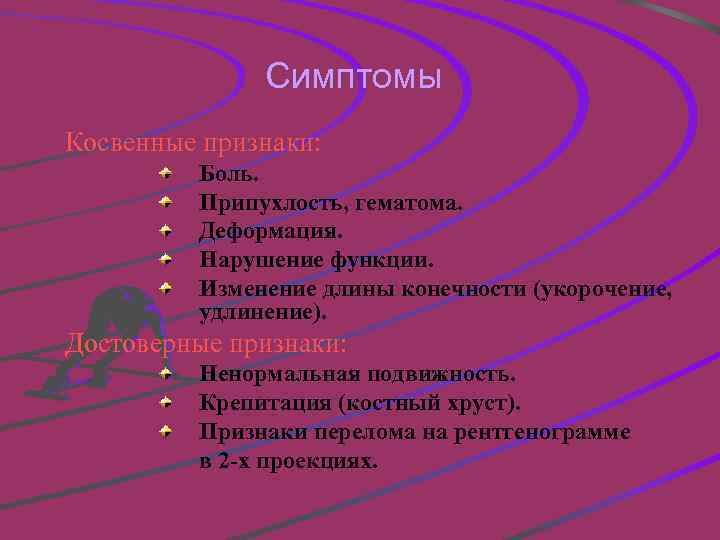 Симптомы

Косвенные признаки:

Боль.
Припухлость, гематома.
Деформация.
Нарушение функции.
Изменение длины конечности (укорочение, удлинение).

Достоверные признаки:

Ненормальная подвижность.
Крепитация (костный хруст).
Признаки перелома на рентгенограмме в 2-х проекциях.